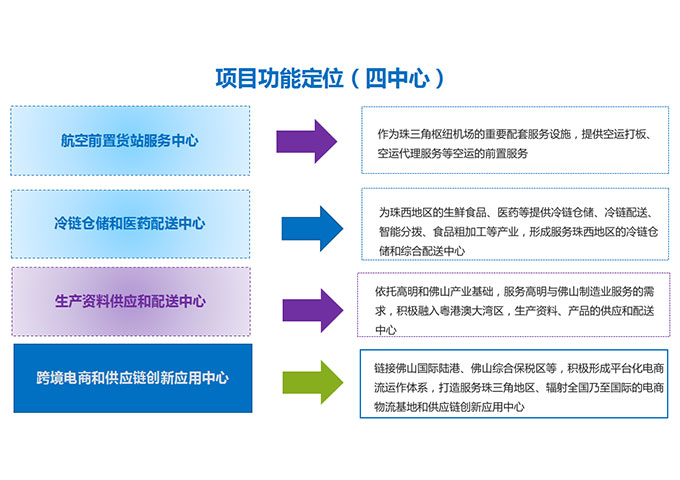 项目功能定位（四中心）

航空前置货站服务中心

作为珠三角枢纽机场的重要配套服务设施，提供空运打板、空运代理服务等空运的前置服务

冷链仓储和医药配送中心

为珠西地区的生鲜食品、医药等提供冷链仓储、冷链配送、智能分拨、食品粗加工等产业，形成服务珠西地区的冷链仓储和综合配送中心

生产资料供应和配送中心

依托高明和佛山产业基础，服务高明与佛山制造业服务的需求，积极融入粤港澳大湾区，生产资料、产品的供应和配送中心

跨境电商和供应链创新应用中心

链接佛山国际陆港、佛山综合保税区等，积极形成平台化电商流运作体系，打造服务珠三角地区、辐射全国乃至国际的电商物流基地和供应链创新应用中心